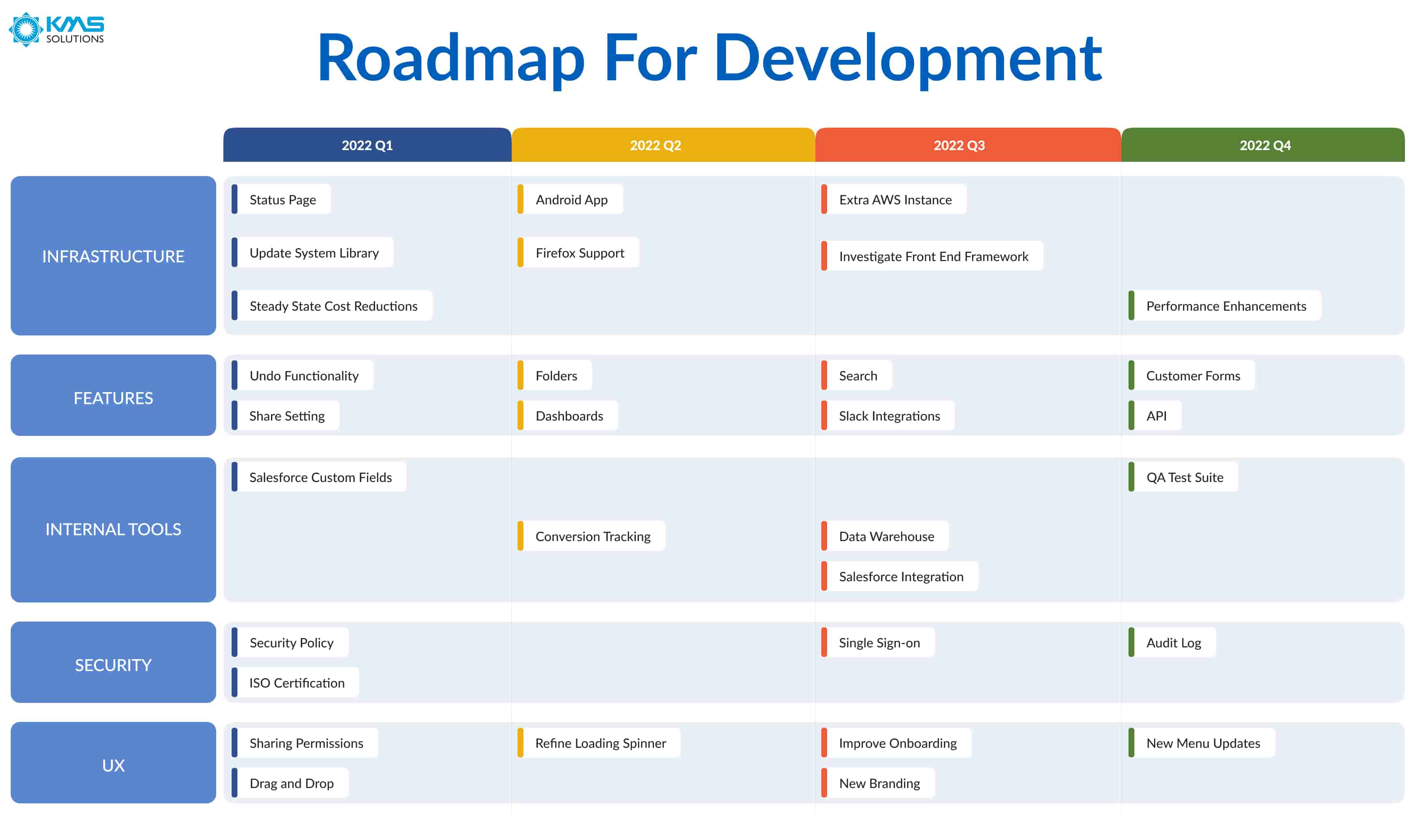 KMS SOLUTIONS

Roadmap For Development

| | 2022 Q1 | 2022 Q2 | 2022 Q3 | 2022 Q4 |
|---|---|---|---|---|
| INFRASTRUCTURE | Status Page<br>Update System Library<br>Steady State Cost Reductions | Android App<br>Firefox Support | Extra AWS Instance<br>Investigate Front End Framework | Performance Enhancements |
| FEATURES | Undo Functionality<br>Share Setting | Folders<br>Dashboards | Search<br>Slack Integrations | Customer Forms<br>API |
| INTERNAL TOOLS | Salesforce Custom Fields | Conversion Tracking | Data Warehouse<br>Salesforce Integration | QA Test Suite |
| SECURITY | Security Policy<br>ISO Certification | | Single Sign-on | Audit Log |
| UX | Sharing Permissions<br>Drag and Drop | Refine Loading Spinner | Improve Onboarding<br>New Branding | New Menu Updates |